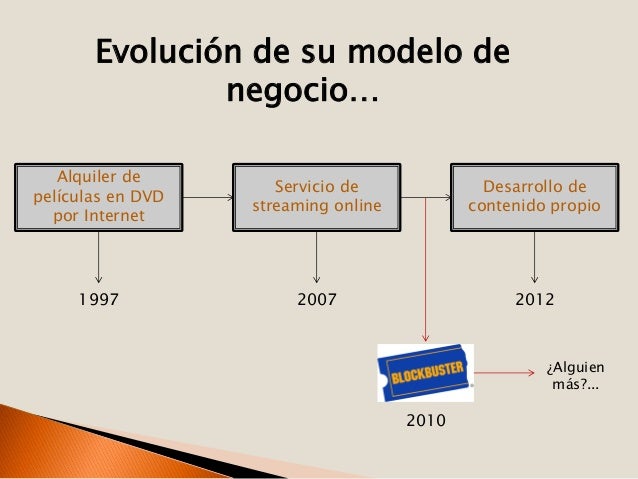 Evolución de su modelo de negocio…

Alquiler de películas en DVD por Internet

Servicio de streaming online

Desarrollo de contenido propio

1997

2007

2012

BLOCKBUSTER

¿Alguien más?...

2010